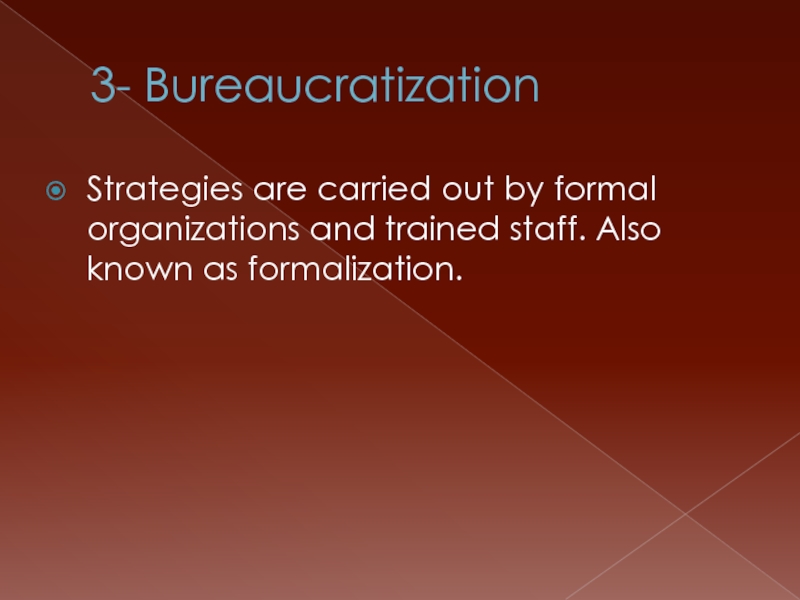 3- Bureaucratization

Strategies are carried out by formal organizations and trained staff. Also known as formalization.